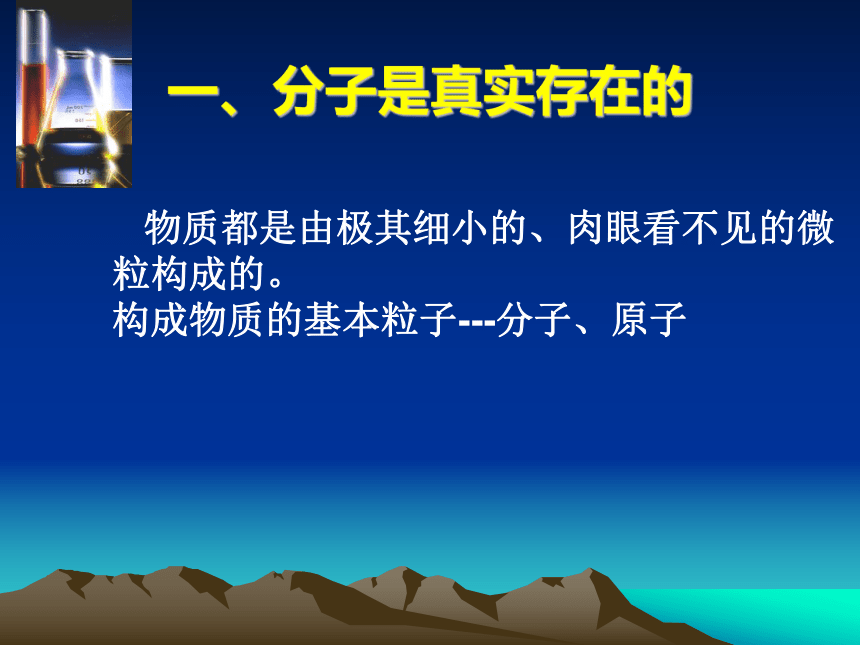 一、分子是真实存在的

物质都是由极其细小的、肉眼看不见的微粒构成的。
构成物质的基本粒子---分子、原子